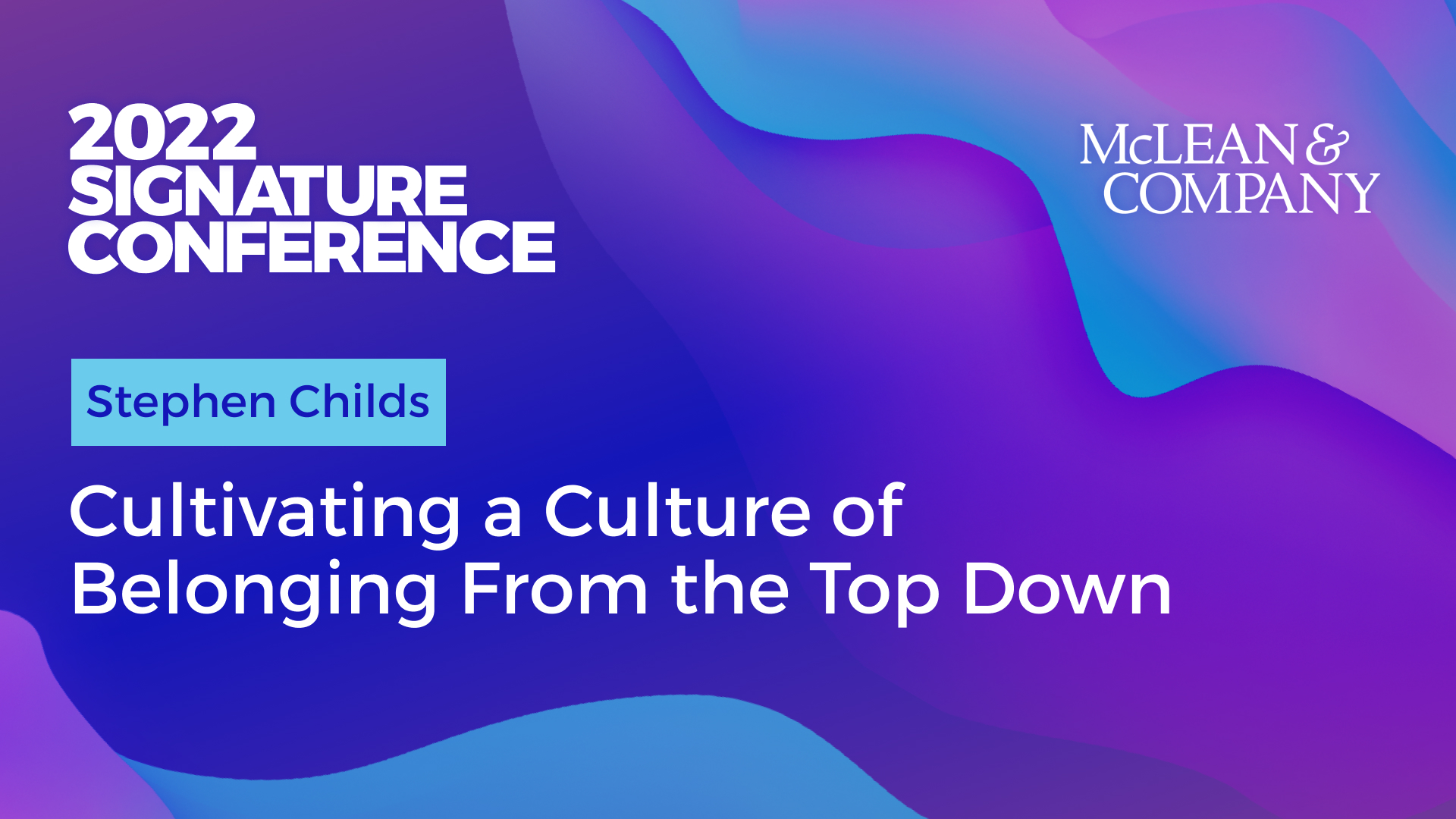 2022 SIGNATURE CONFERENCE

McLEAN & COMPANY

Stephen Childs

Cultivating a Culture of Belonging From the Top Down